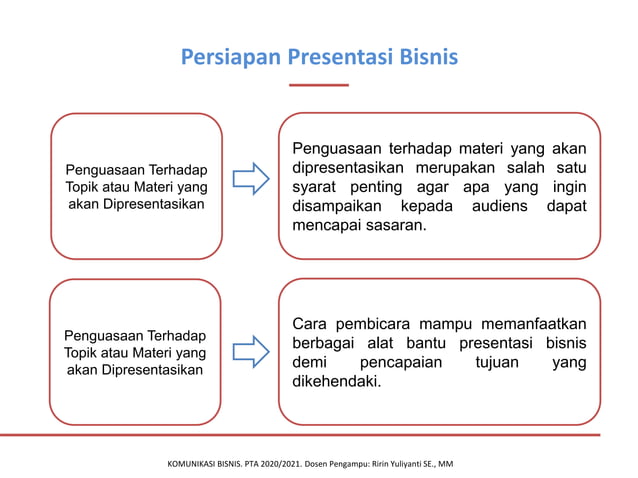 Persiapan Presentasi Bisnis

Penguasaan Terhadap Topik atau Materi yang akan Dipresentasikan

Penguasaan terhadap materi yang akan dipresentasikan merupakan salah satu syarat penting agar apa yang ingin disampaikan kepada audiens dapat mencapai sasaran.

Penguasaan Terhadap Topik atau Materi yang akan Dipresentasikan

Cara pembicara mampu memanfaatkan berbagai alat bantu presentasi bisnis demi pencapaian tujuan yang dikehendaki.

KOMUNIKASI BISNIS. PTA 2020/2021. Dosen Pengampu: Ririn Yuliyanti SE., MM